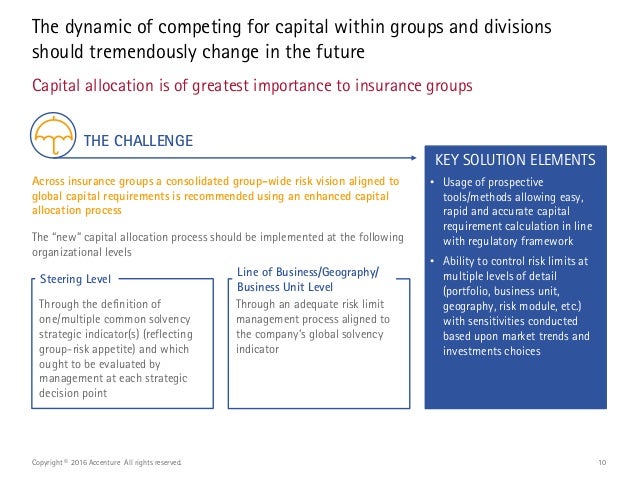 The dynamic of competing for capital within groups and divisions should tremendously change in the future

Capital allocation is of greatest importance to insurance groups

THE CHALLENGE

Across insurance groups a consolidated group-wide risk vision aligned to global capital requirements is recommended using an enhanced capital allocation process

The "new" capital allocation process should be implemented at the following organizational levels

Steering Level

Through the definition of one/multiple common solvency strategic indicator(s) (reflecting group-risk appetite) and which ought to be evaluated by management at each strategic decision point

Line of Business/Geography/ Business Unit Level

Through an adequate risk limit management process aligned to the company's global solvency indicator

KEY SOLUTION ELEMENTS

• Usage of prospective tools/methods allowing easy, rapid and accurate capital requirement calculation in line with regulatory framework

• Ability to control risk limits at multiple levels of detail (portfolio, business unit, geography, risk module, etc.) with sensitivities conducted based upon market trends and investments choices

Copyright © 2016 Accenture All rights reserved.

10